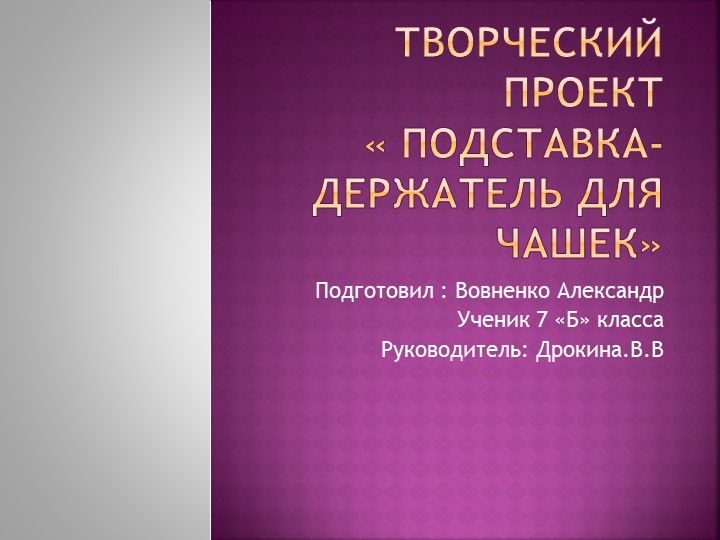 ТВОРЧЕСКИЙ ПРОЕКТ « ПОДСТАВКА-ДЕРЖАТЕЛЬ ДЛЯ ЧАШЕК»

Подготовил : Вовненко Александр
Ученик 7 «Б» класса
Руководитель: Дрокина.В.В